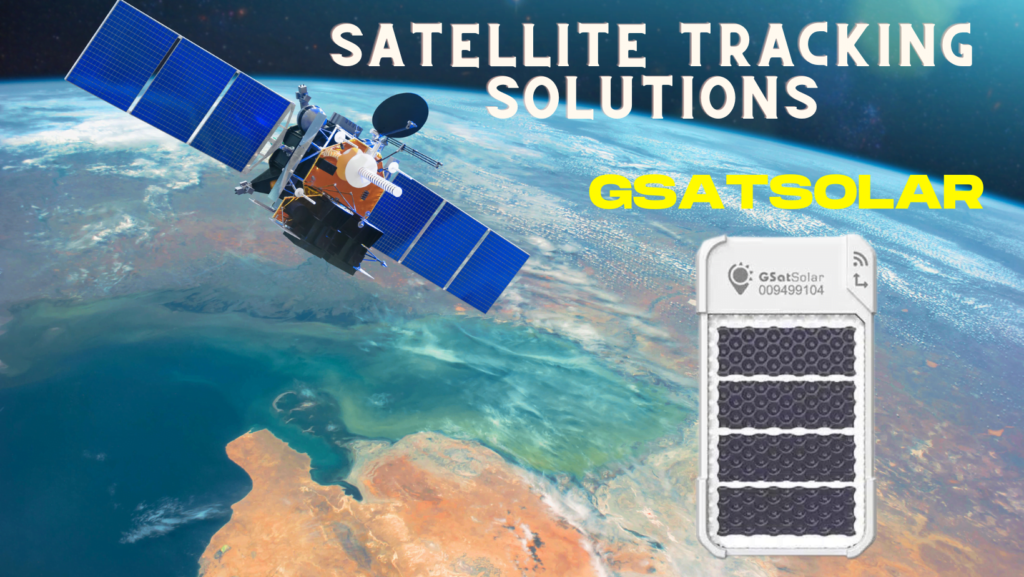 SATELLITE TRACKING SOLUTIONS

GSATSOLAR

GSatSolar
009499104